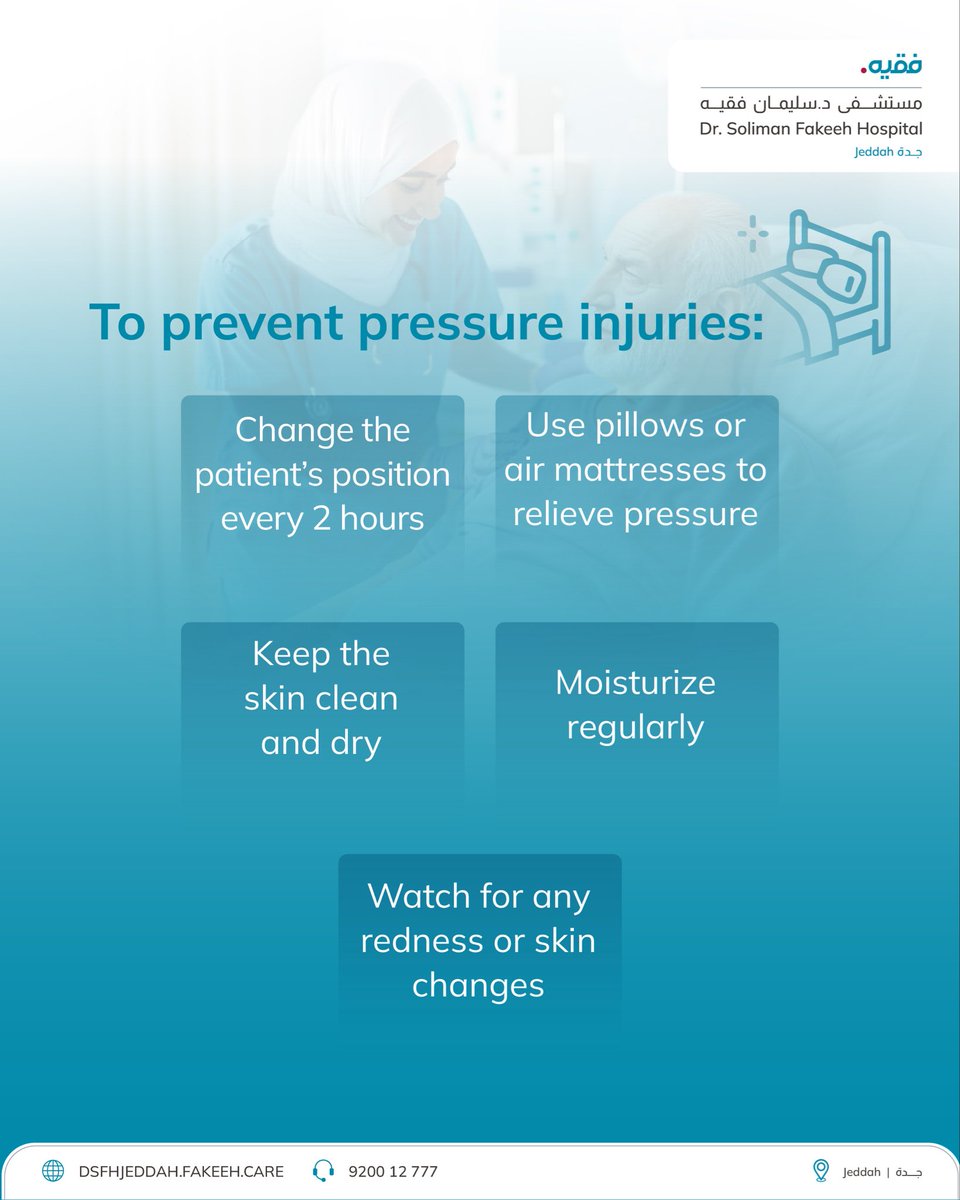 فقيه.
مستشفى د.سليمان فقيه
Dr. Soliman Fakeeh Hospital
Jeddah جدة

To prevent pressure injuries:

Change the patient's position every 2 hours

Use pillows or air mattresses to relieve pressure

Keep the skin clean and dry

Moisturize regularly

Watch for any redness or skin changes

DSFHJEDDAH.FAKEEH.CARE
9200 12 777
Jeddah | جدة